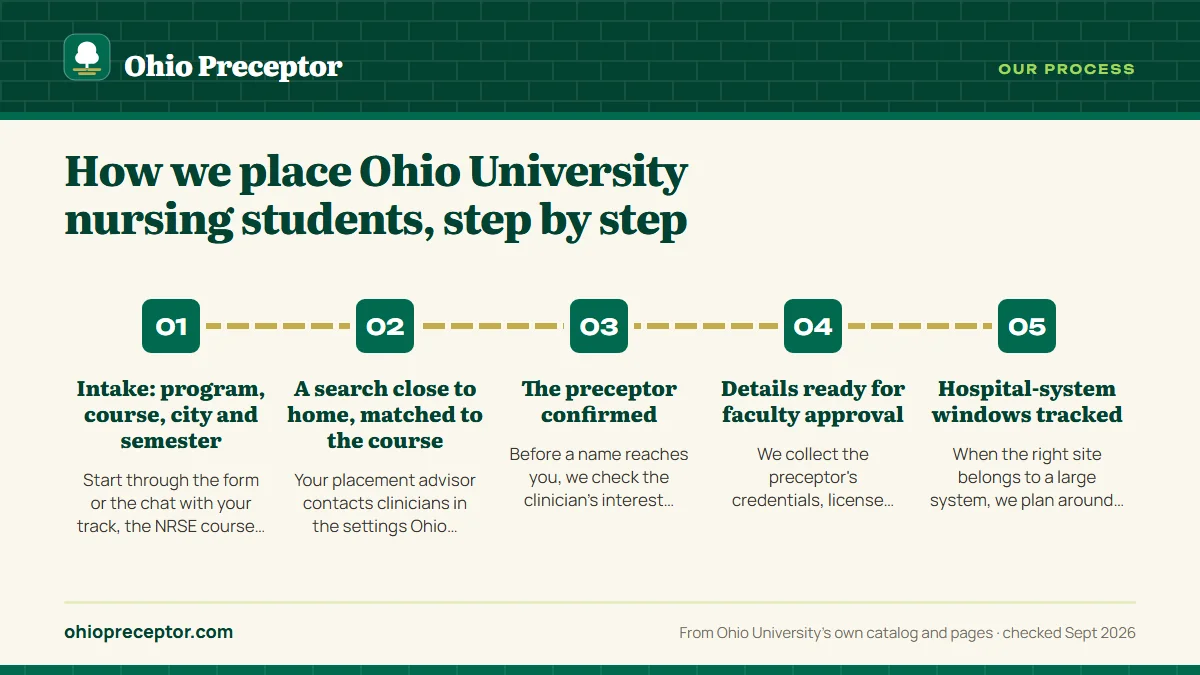 Ohio Preceptor

OUR PROCESS

How we place Ohio University nursing students, step by step

01

Intake: program, course, city and semester

Start through the form or the chat with your track, the NRSE course…

02

A search close to home, matched to the course

Your placement advisor contacts clinicians in the settings Ohio…

03

The preceptor confirmed

Before a name reaches you, we check the clinician's interest…

04

Details ready for faculty approval

We collect the preceptor's credentials, license…

05

Hospital-system windows tracked

When the right site belongs to a large system, we plan around…

ohiopreceptor.com

From Ohio University's own catalog and pages · checked Sept 2026